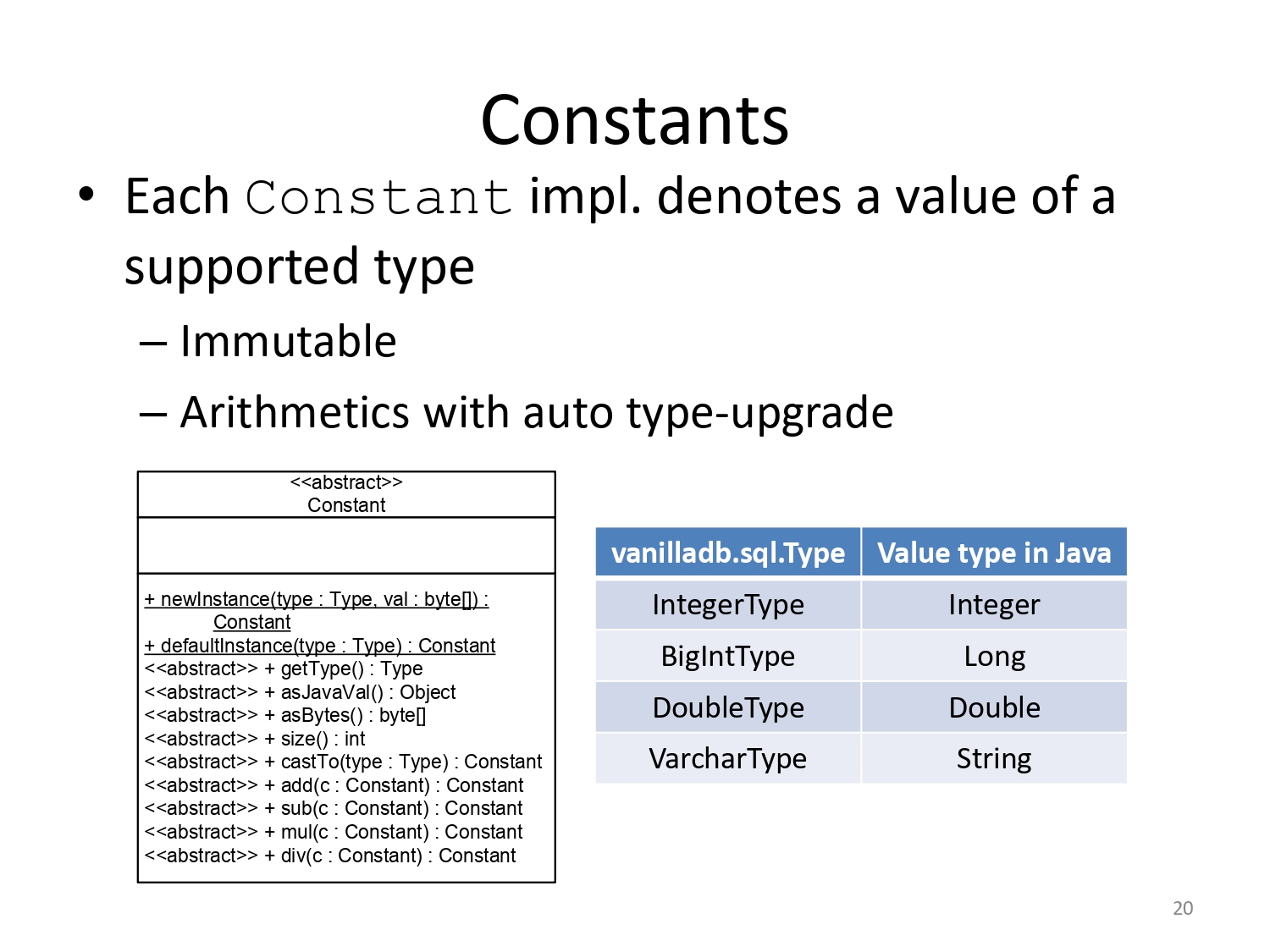 Constants

• Each Constant impl. denotes a value of a supported type

– Immutable

– Arithmetics with auto type-upgrade

<<abstract>>
Constant

+ newInstance(type : Type, val : byte[]) : Constant
+ defaultInstance(type : Type) : Constant
<<abstract>> + getType() : Type
<<abstract>> + asJavaVal() : Object
<<abstract>> + asBytes() : byte[]
<<abstract>> + size() : int
<<abstract>> + castTo(type : Type) : Constant
<<abstract>> + add(c : Constant) : Constant
<<abstract>> + sub(c : Constant) : Constant
<<abstract>> + mul(c : Constant) : Constant
<<abstract>> + div(c : Constant) : Constant

| vanilladb.sql.Type | Value type in Java |
|---|---|
| IntegerType | Integer |
| BigIntType | Long |
| DoubleType | Double |
| VarcharType | String |

20